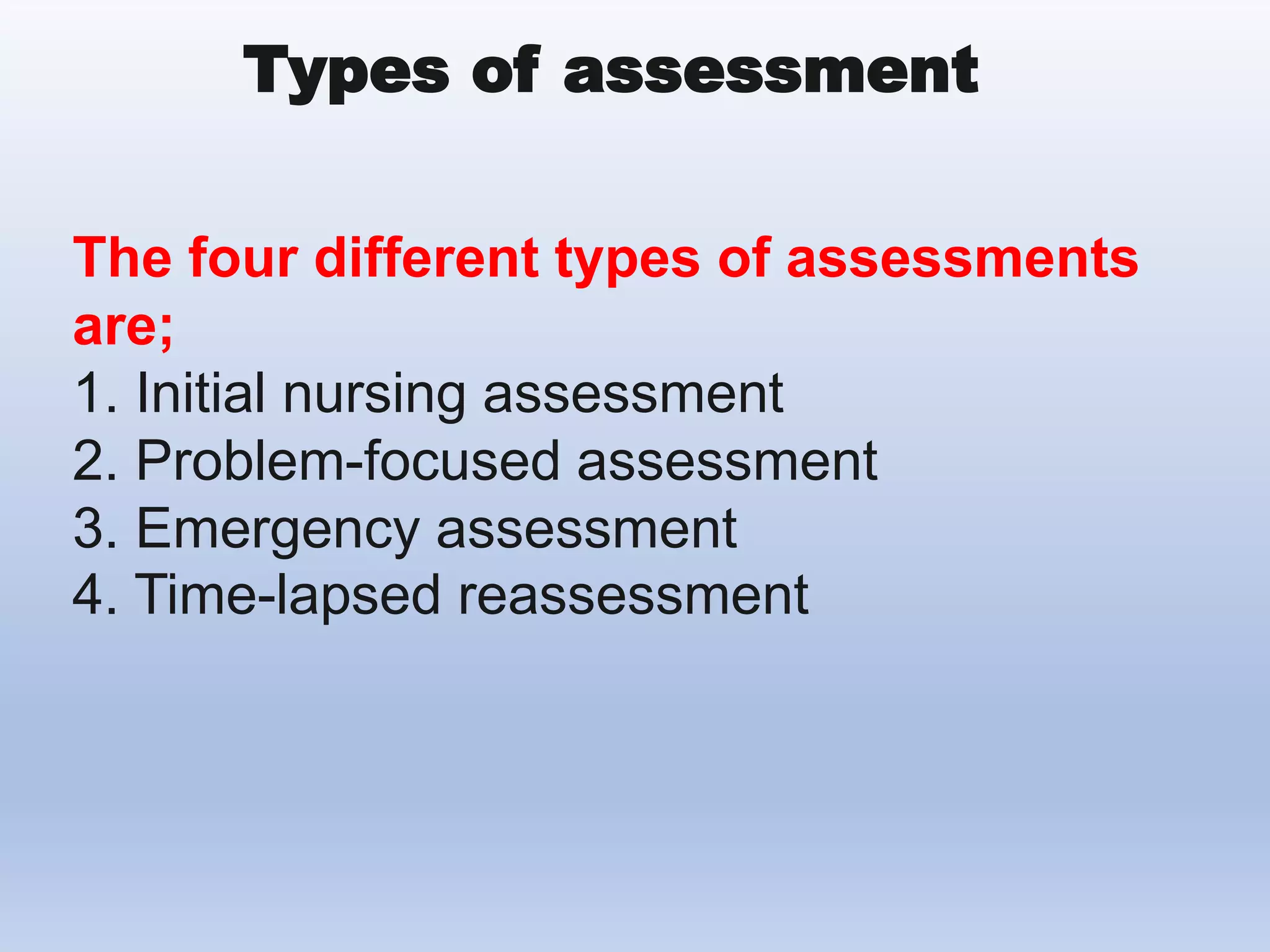 Types of assessment

The four different types of assessments are;
1. Initial nursing assessment
2. Problem-focused assessment
3. Emergency assessment
4. Time-lapsed reassessment